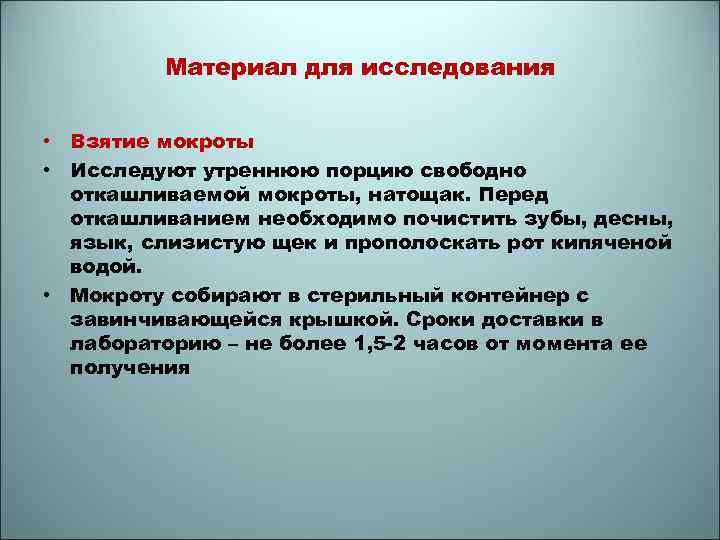 Материал для исследования

• Взятие мокроты
• Исследуют утреннюю порцию свободно откашливаемой мокроты, натощак. Перед откашливанием необходимо почистить зубы, десны, язык, слизистую щек и прополоскать рот кипяченой водой.
• Мокроту собирают в стерильный контейнер с завинчивающейся крышкой. Сроки доставки в лабораторию – не более 1,5-2 часов от момента ее получения